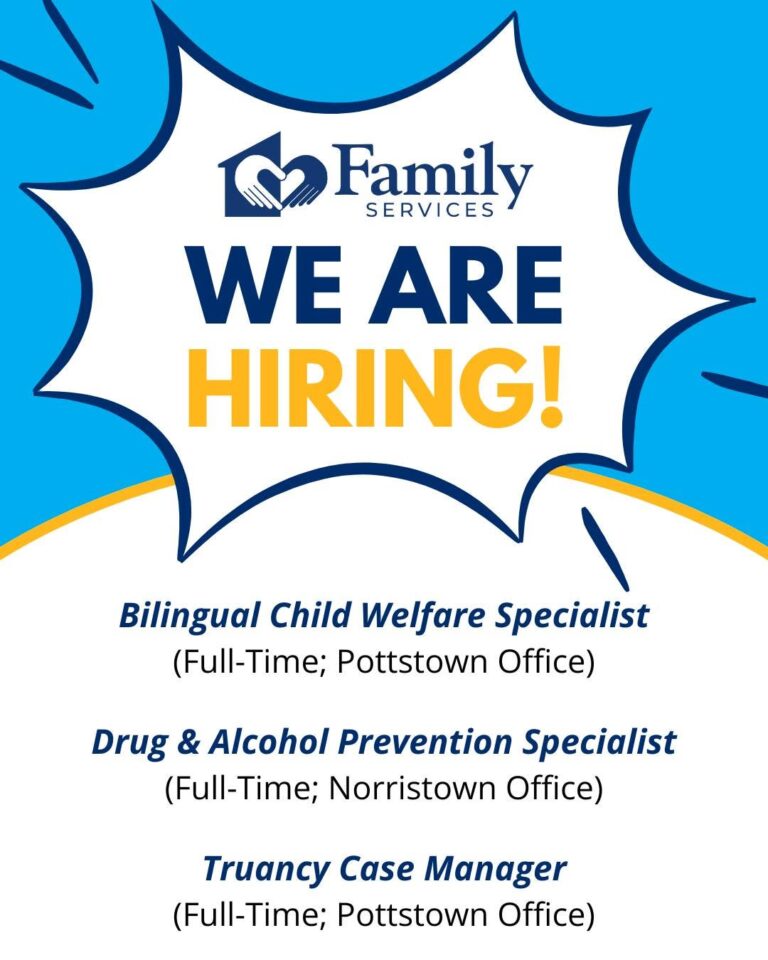 Family
SERVICES

WE ARE
HIRING!

Bilingual Child Welfare Specialist
(Full-Time; Pottstown Office)

Drug & Alcohol Prevention Specialist
(Full-Time; Norristown Office)

Truancy Case Manager
(Full-Time; Pottstown Office)